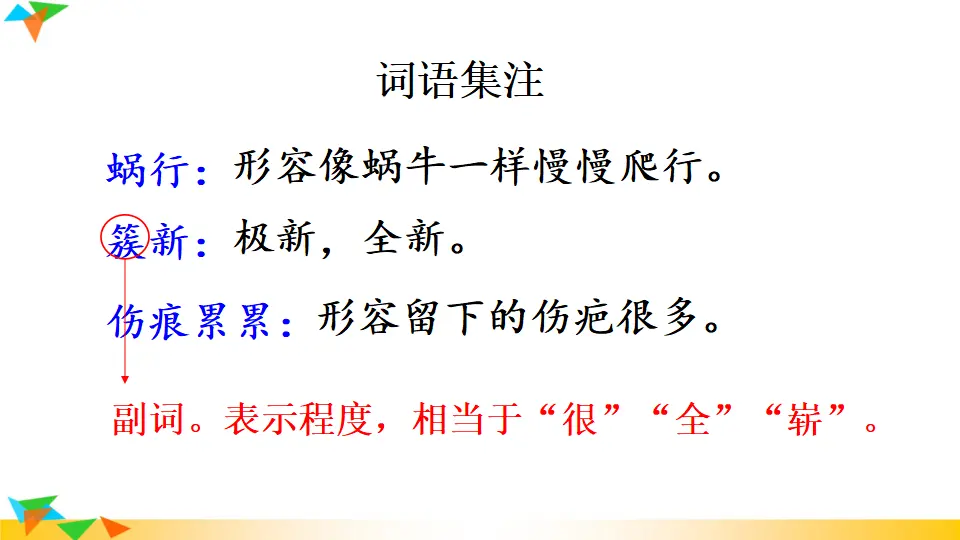 词语集注

蜗行：形容像蜗牛一样慢慢爬行。

簇新：极新，全新。

伤痕累累：形容留下的伤疤很多。

副词。表示程度，相当于“很”“全”“崭”。